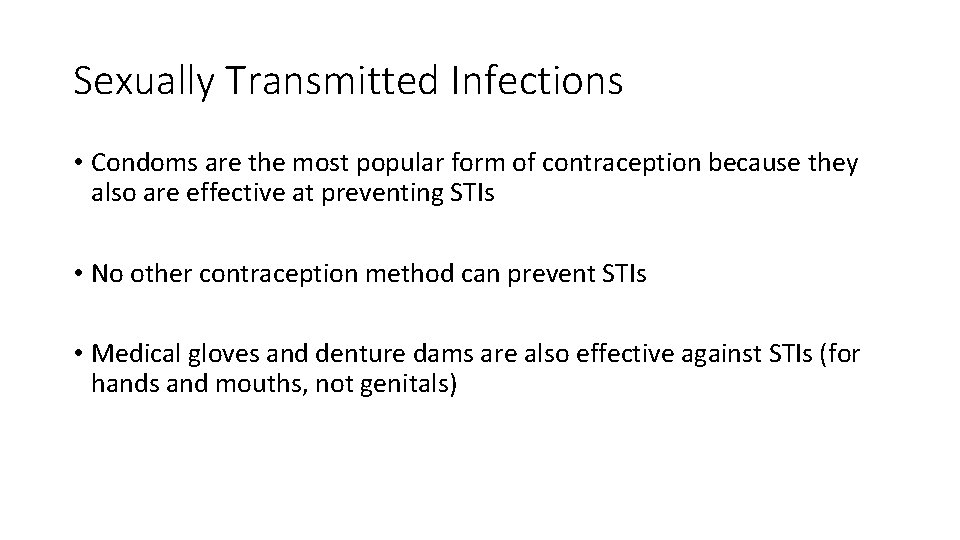 Sexually Transmitted Infections

• Condoms are the most popular form of contraception because they also are effective at preventing STIs

• No other contraception method can prevent STIs

• Medical gloves and denture dams are also effective against STIs (for hands and mouths, not genitals)